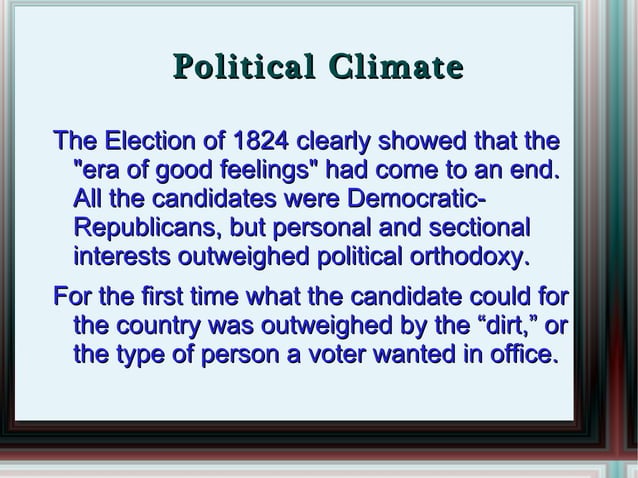 Political Climate

The Election of 1824 clearly showed that the "era of good feelings" had come to an end. All the candidates were Democratic-Republicans, but personal and sectional interests outweighed political orthodoxy.

For the first time what the candidate could for the country was outweighed by the “dirt,” or the type of person a voter wanted in office.